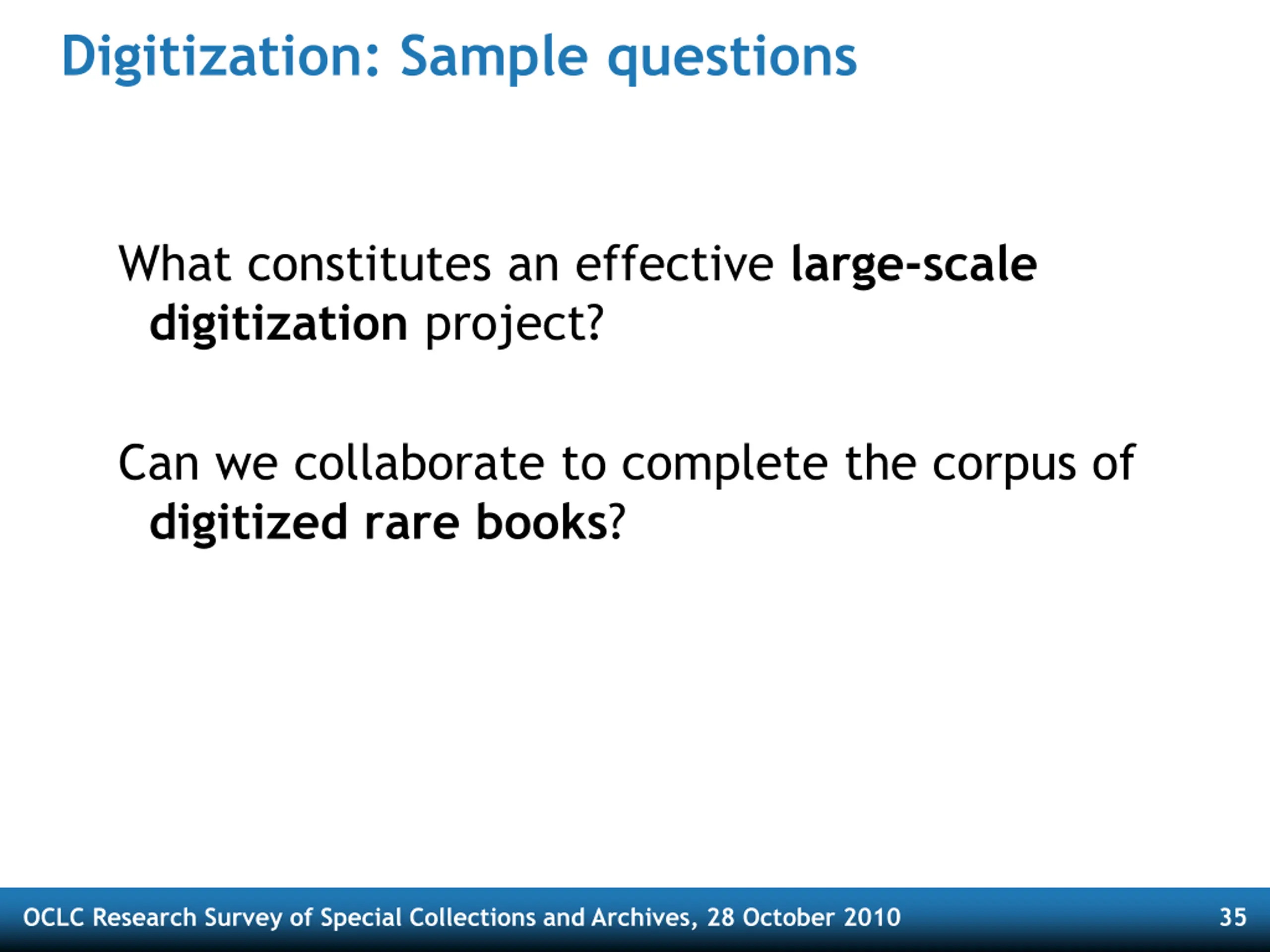 Digitization: Sample questions

What constitutes an effective large-scale digitization project?

Can we collaborate to complete the corpus of digitized rare books?

OCLC Research Survey of Special Collections and Archives, 28 October 2010

35